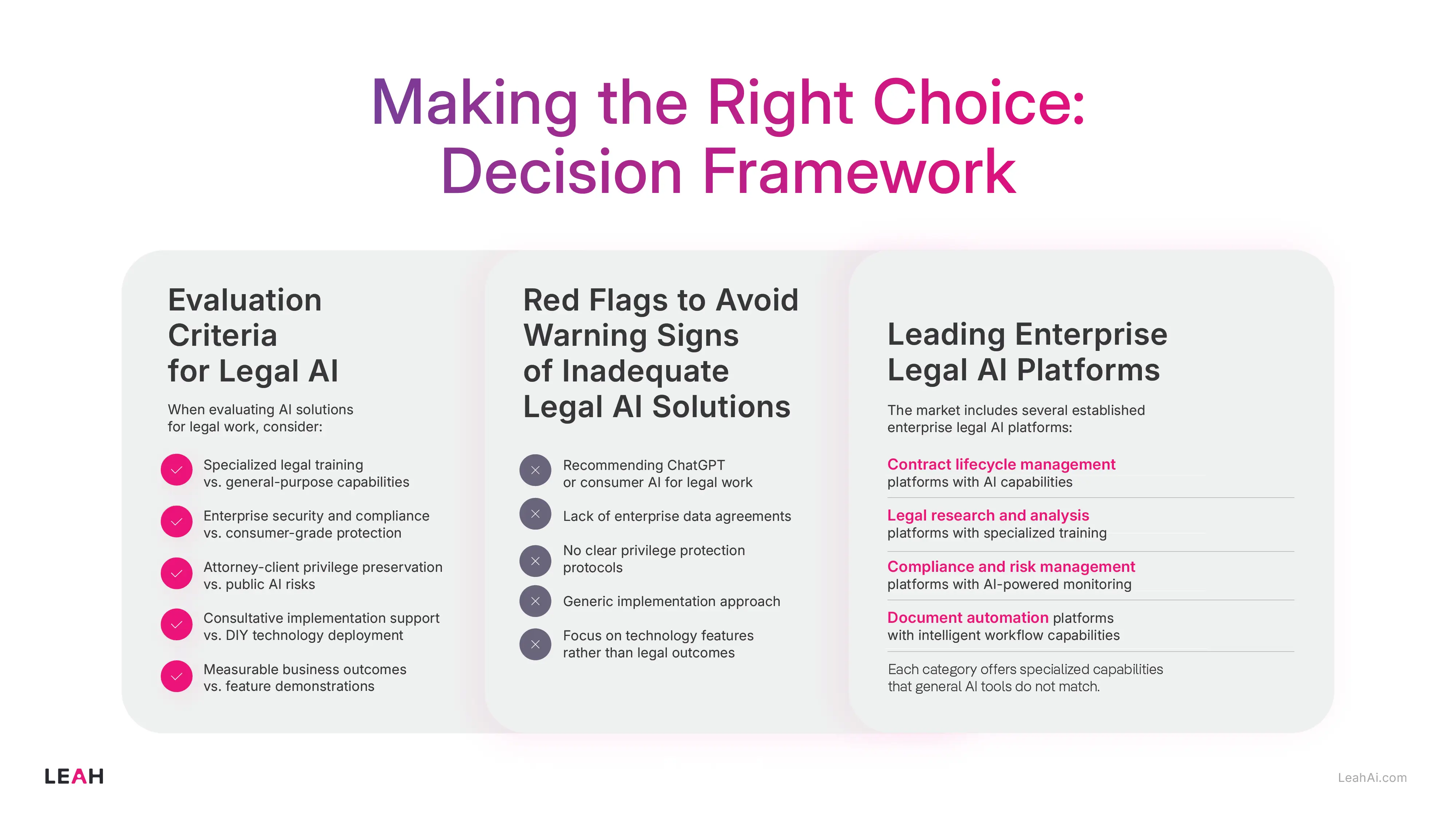 Making the Right Choice:
Decision Framework

Evaluation Criteria for Legal AI

When evaluating AI solutions for legal work, consider:

Specialized legal training vs. general-purpose capabilities

Enterprise security and compliance vs. consumer-grade protection

Attorney-client privilege preservation vs. public AI risks

Consultative implementation support vs. DIY technology deployment

Measurable business outcomes vs. feature demonstrations

Red Flags to Avoid Warning Signs of Inadequate Legal AI Solutions

Recommending ChatGPT or consumer AI for legal work

Lack of enterprise data agreements

No clear privilege protection protocols

Generic implementation approach

Focus on technology features rather than legal outcomes

Leading Enterprise Legal AI Platforms

The market includes several established enterprise legal AI platforms:

Contract lifecycle management platforms with AI capabilities

Legal research and analysis platforms with specialized training

Compliance and risk management platforms with AI-powered monitoring

Document automation platforms with intelligent workflow capabilities

Each category offers specialized capabilities that general AI tools do not match.

LEAH

LeahAi.com